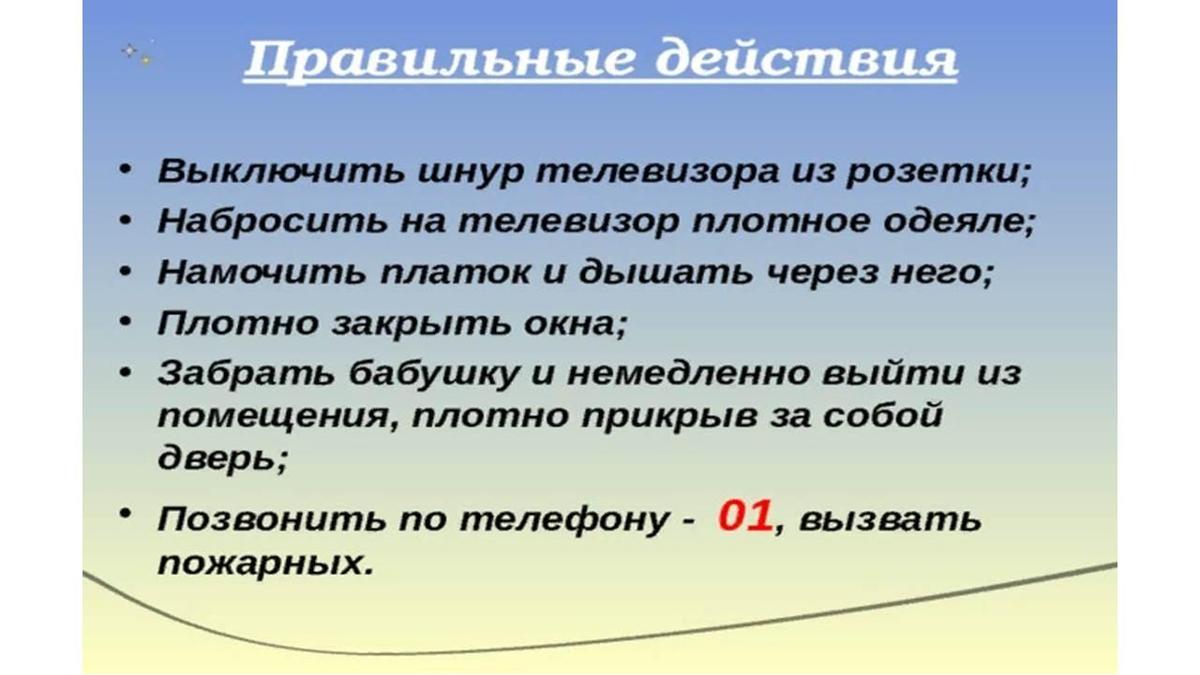 Правильные действия

• Выключить шнур телевизора из розетки;
• Набросить на телевизор плотное одеяле;
• Намочить платок и дышать через него;
• Плотно закрыть окна;
• Забрать бабушку и немедленно выйти из помещения, плотно прикрыв за собой дверь;
• Позвонить по телефону - 01, вызвать пожарных.